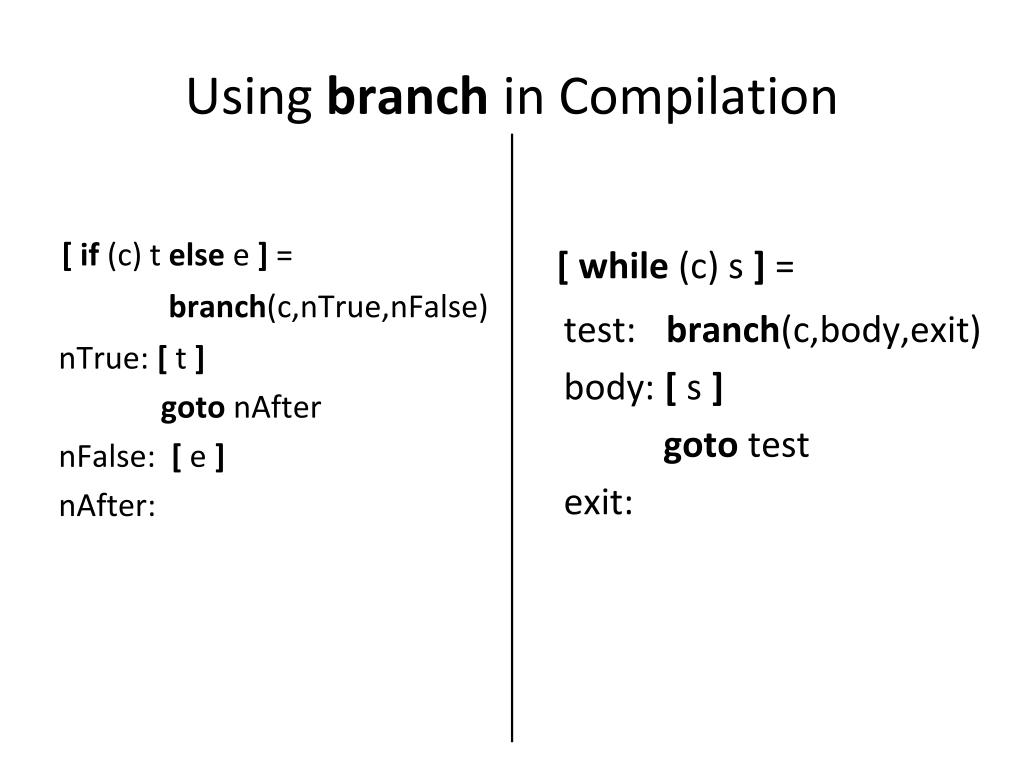 Using branch in Compilation

[ if (c) t else e ] =
branch(c,nTrue,nFalse)
nTrue: [ t ]
goto nAfter
nFalse: [ e ]
nAfter:

[ while (c) s ] =
test: branch(c,body,exit)
body: [ s ]
goto test
exit: